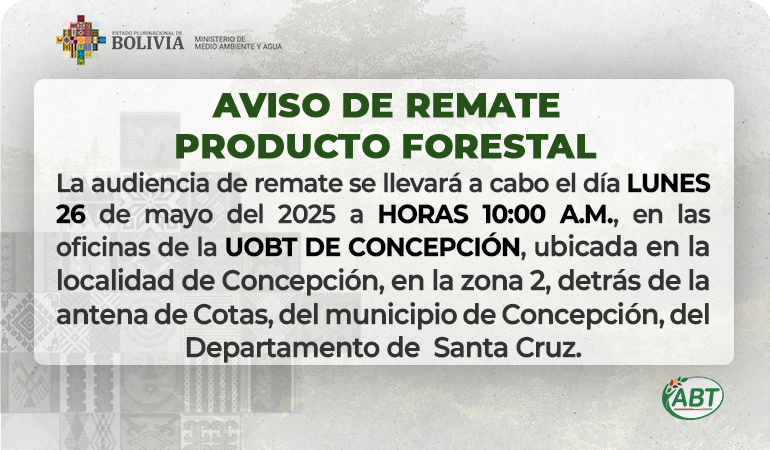 ESTADO PLURINACIONAL DE
BOLIVIA
MINISTERIO DE
MEDIO AMBIENTE Y AGUA

AVISO DE REMATE
PRODUCTO FORESTAL

La audiencia de remate se llevará a cabo el día LUNES 26 de mayo del 2025 a HORAS 10:00 A.M., en las oficinas de la UOBT DE CONCEPCIÓN, ubicada en la localidad de Concepción, en la zona 2, detrás de la antena de Cotas, del municipio de Concepción, del Departamento de Santa Cruz.

ABT